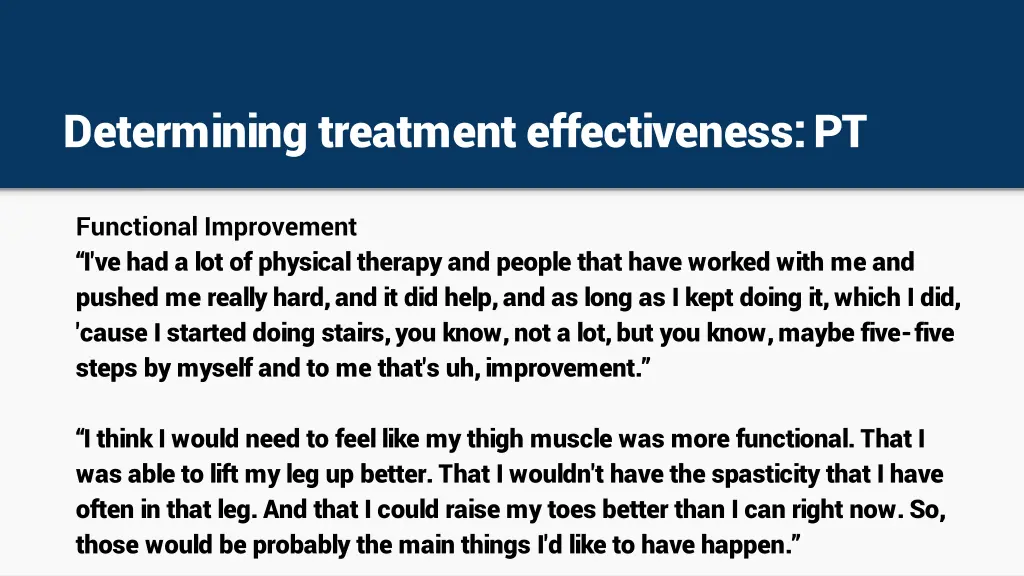 Determining treatment effectiveness: PT

Functional Improvement
“I've had a lot of physical therapy and people that have worked with me and pushed me really hard, and it did help, and as long as I kept doing it, which I did, 'cause I started doing stairs, you know, not a lot, but you know, maybe five- five steps by myself and to me that's uh, improvement.”

“I think I would need to feel like my thigh muscle was more functional. That I was able to lift my leg up better. That I wouldn't have the spasticity that I have often in that leg. And that I could raise my toes better than I can right now. So, those would be probably the main things I'd like to have happen.”